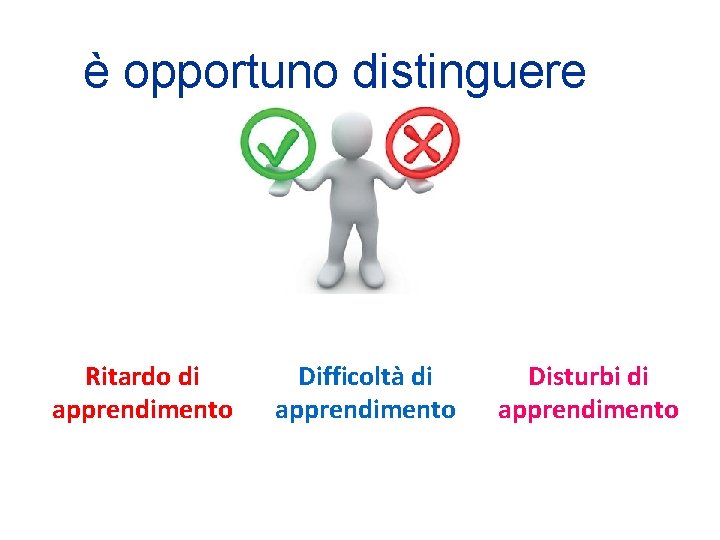 è opportuno distinguere

Ritardo di apprendimento

Difficoltà di apprendimento

Disturbi di apprendimento